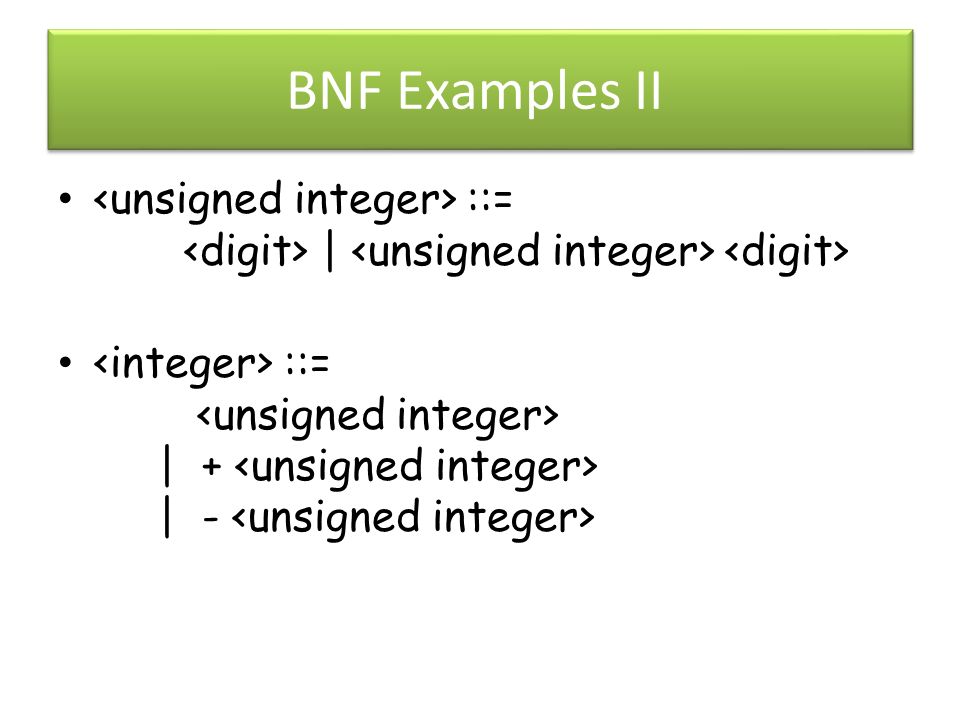 BNF Examples II

• <unsigned integer> ::=
<digit> | <unsigned integer> <digit>

• <integer> ::=
<unsigned integer>
| + <unsigned integer>
| - <unsigned integer>